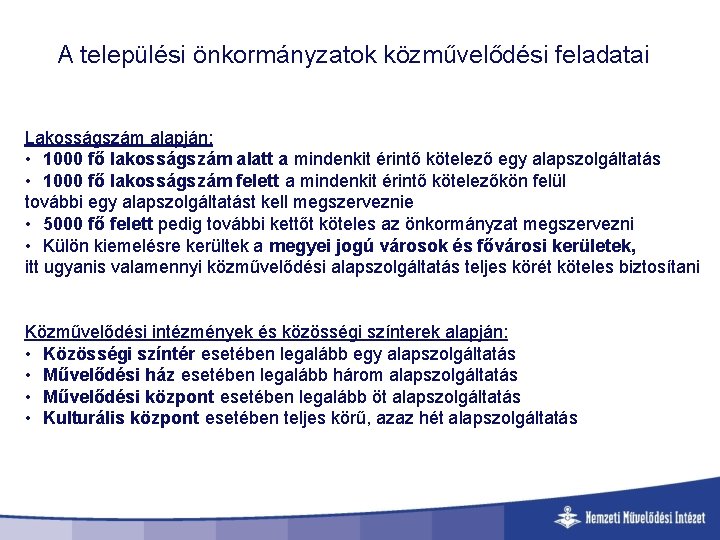 A települési önkormányzatok közművelődési feladatai

Lakosságszám alapján:
• 1000 fő lakosságszám alatt a mindenkit érintő kötelező egy alapszolgáltatás
• 1000 fő lakosságszám felett a mindenkit érintő kötelezőkön felül további egy alapszolgáltatást kell megszerveznie
• 5000 fő felett pedig további kettőt köteles az önkormányzat megszervezni
• Külön kiemelésre kerültek a megyei jogú városok és fővárosi kerületek, itt ugyanis valamennyi közművelődési alapszolgáltatás teljes körét köteles biztosítani

Közművelődési intézmények és közösségi színterek alapján:
• Közösségi színtér esetében legalább egy alapszolgáltatás
• Művelődési ház esetében legalább három alapszolgáltatás
• Művelődési központ esetében legalább öt alapszolgáltatás
• Kulturális központ esetében teljes körű, azaz hét alapszolgáltatás

Nemzeti Művelődési Intézet